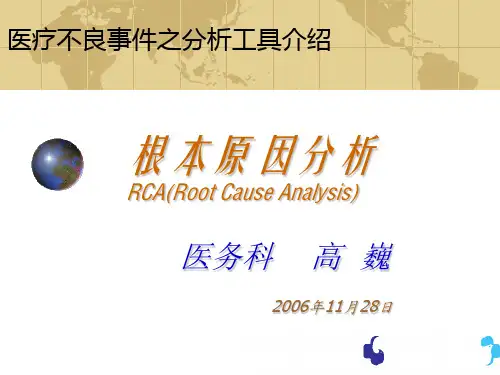 医疗不良事件之分析工具介绍

根本原因分析
RCA(Root Cause Analysis)

医务科　高 巍

2006年11月28日